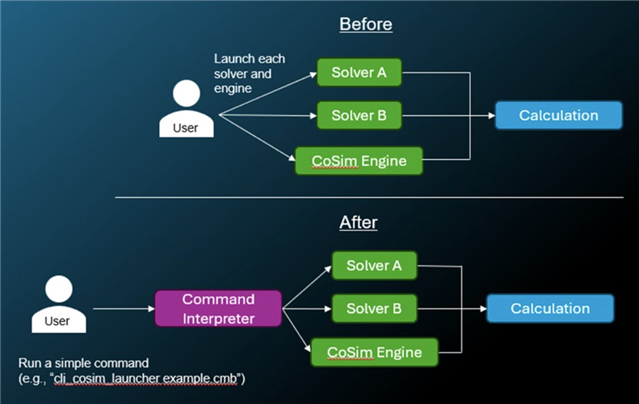 Before

Launch each solver and engine

User

Solver A

Solver B

CoSim Engine

Calculation

After

User

Command Interpreter

Solver A

Solver B

CoSim Engine

Calculation

Run a simple command (e.g., "cli_cosim_launcher example.cmb")